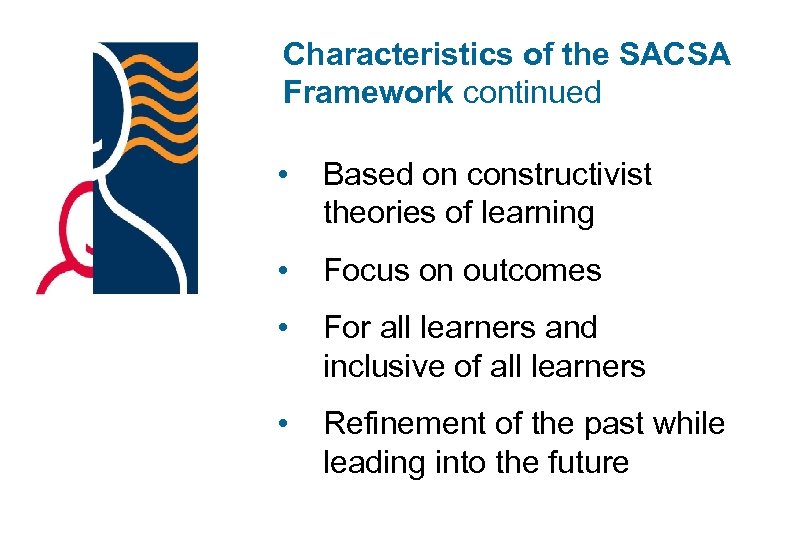 Characteristics of the SACSA Framework continued

• Based on constructivist theories of learning

• Focus on outcomes

• For all learners and inclusive of all learners

• Refinement of the past while leading into the future